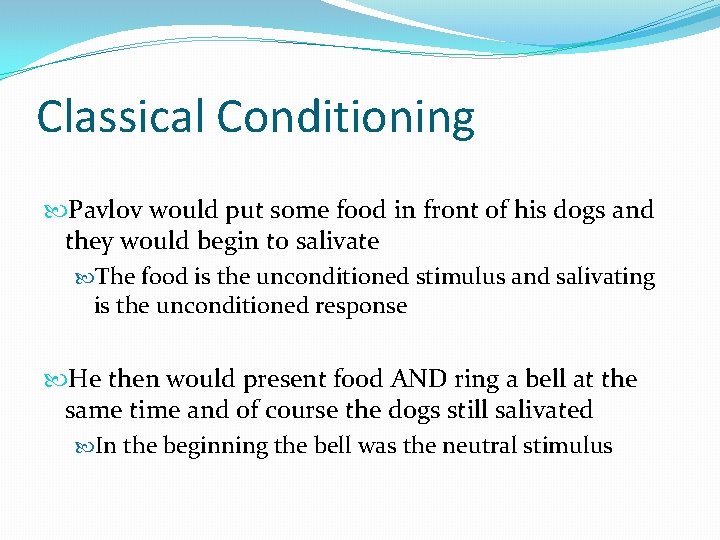 Classical Conditioning

Pavlov would put some food in front of his dogs and they would begin to salivate

The food is the unconditioned stimulus and salivating is the unconditioned response

He then would present food AND ring a bell at the same time and of course the dogs still salivated

In the beginning the bell was the neutral stimulus